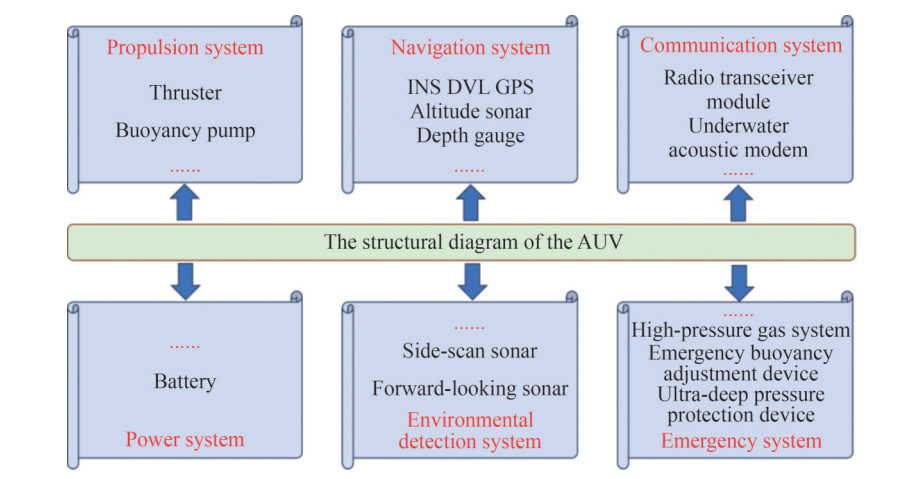 Propulsion system

Thruster

Buoyancy pump

......

Navigation system

INS DVL GPS
Altitude sonar
Depth gauge

......

Communication system

Radio transceiver module
Underwater acoustic modem

......

The structural diagram of the AUV

......

Battery

Power system

......

Side-scan sonar

Forward-looking sonar

Environmental detection system

......

High-pressure gas system
Emergency buoyancy adjustment device
Ultra-deep pressure protection device

Emergency system